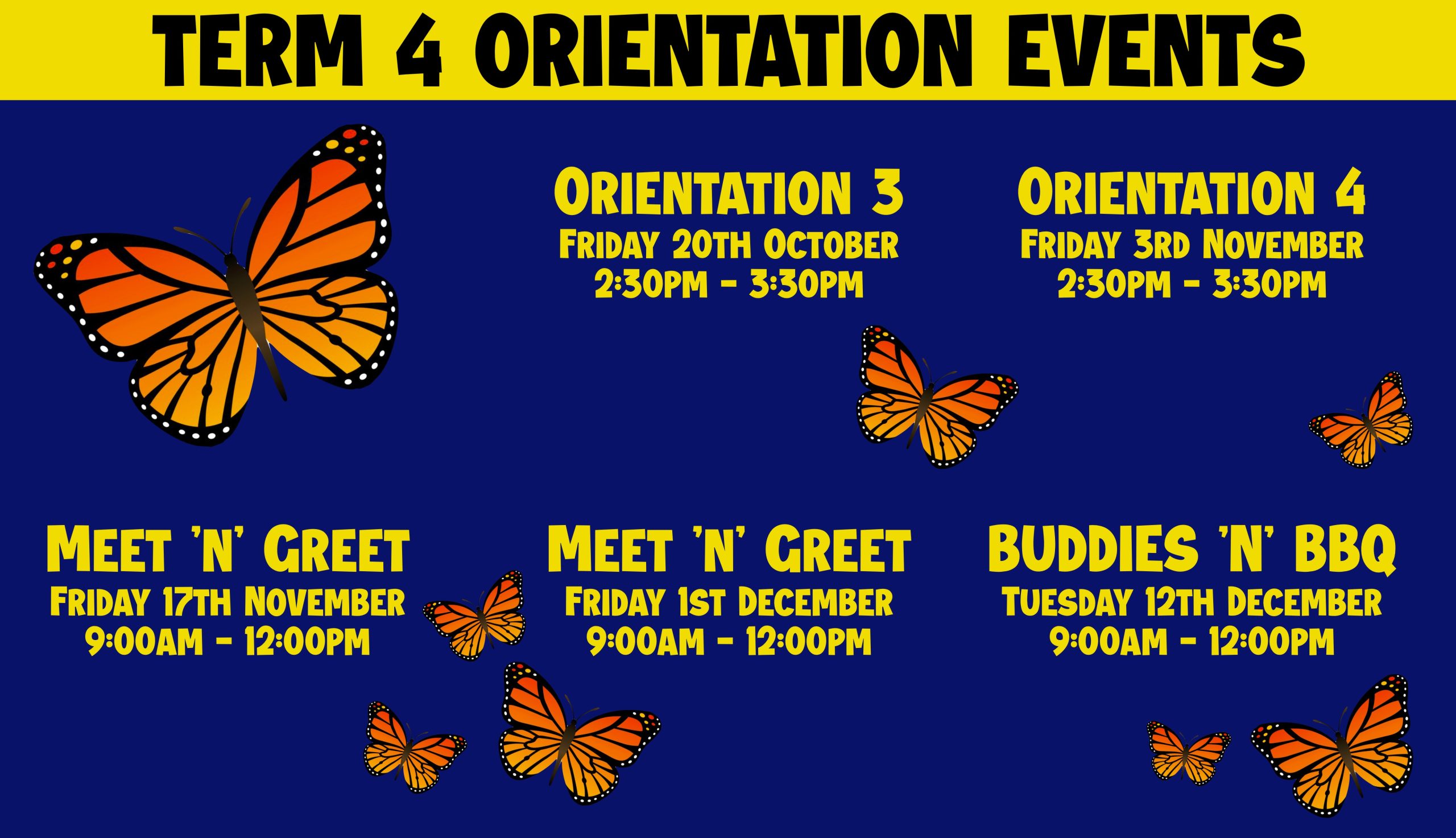 TERM 4 ORIENTATION EVENTS

ORIENTATION 3
FRIDAY 20TH OCTOBER
2:30PM - 3:30PM

ORIENTATION 4
FRIDAY 3RD NOVEMBER
2:30PM - 3:30PM

MEET 'N' GREET
FRIDAY 17TH NOVEMBER
9:00AM - 12:00PM

MEET 'N' GREET
FRIDAY 1ST DECEMBER
9:00AM - 12:00PM

BUDDIES 'N' BBQ
TUESDAY 12TH DECEMBER
9:00AM - 12:00PM